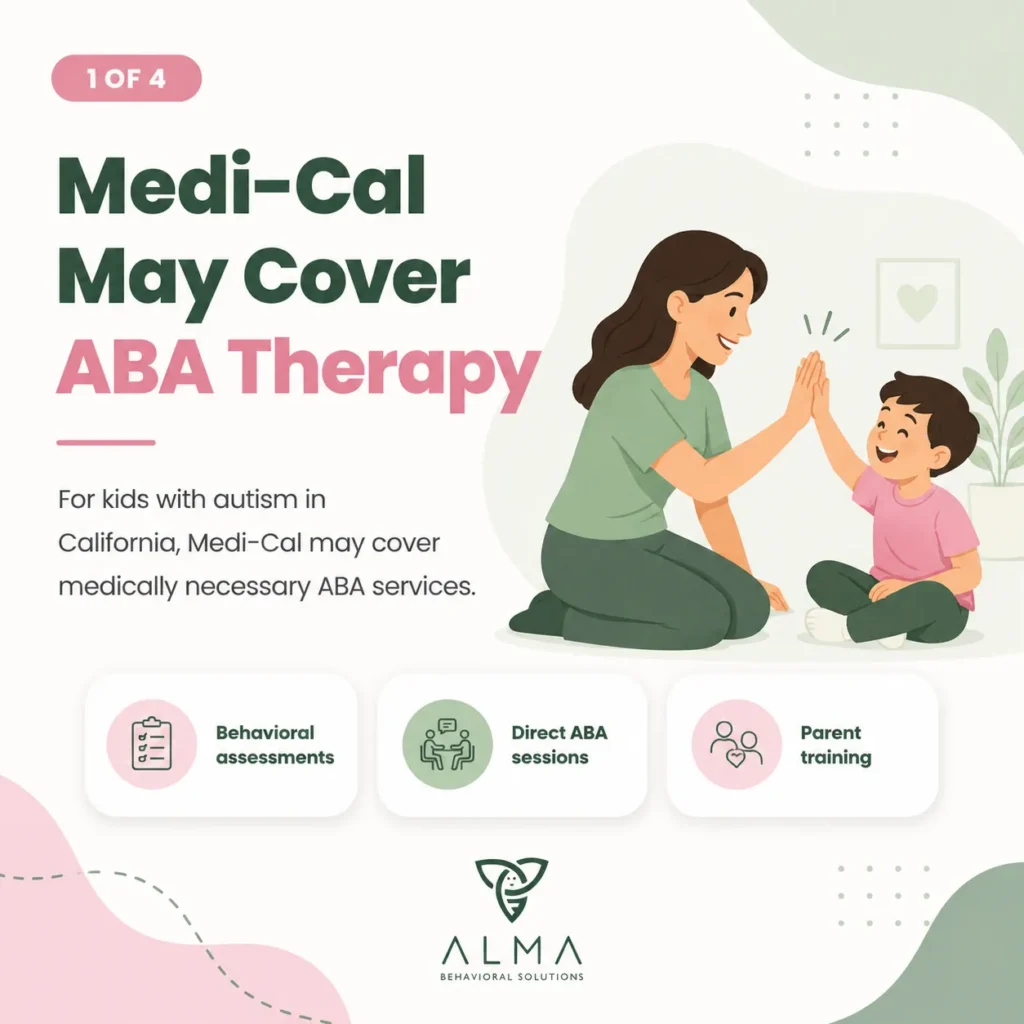 1 OF 4

Medi-Cal May Cover ABA Therapy

For kids with autism in California, Medi-Cal may cover medically necessary ABA services.

Behavioral assessments

Direct ABA sessions

Parent training

ALMA
BEHAVIORAL SOLUTIONS